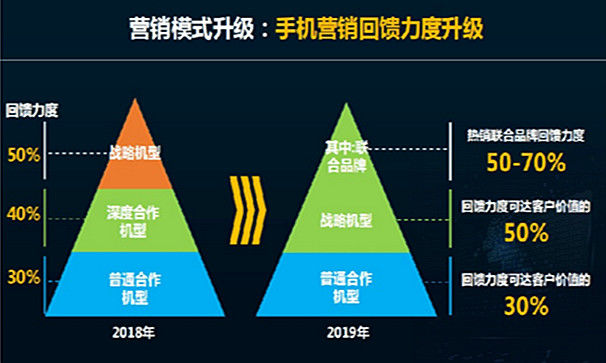 营销模式升级：手机营销回馈力度升级

回馈力度

50%

40%

30%

战略机型

深度合作机型

普通合作机型

2018年

其中:联合品牌

战略机型

普通合作机型

2019年

热销联合品牌回馈力度
50-70%

回馈力度可达客户价值的
50%

回馈力度可达客户价值的
30%